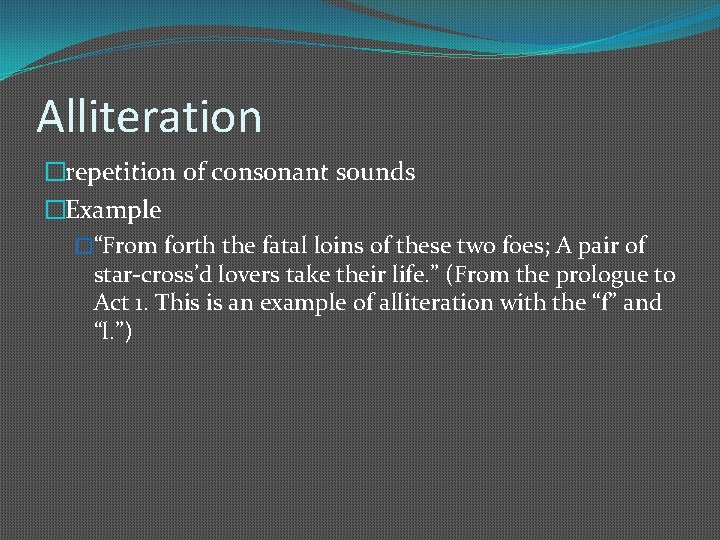 Alliteration

repetition of consonant sounds

Example

“From forth the fatal loins of these two foes; A pair of star-cross’d lovers take their life.” (From the prologue to Act 1. This is an example of alliteration with the “f” and “l.”)